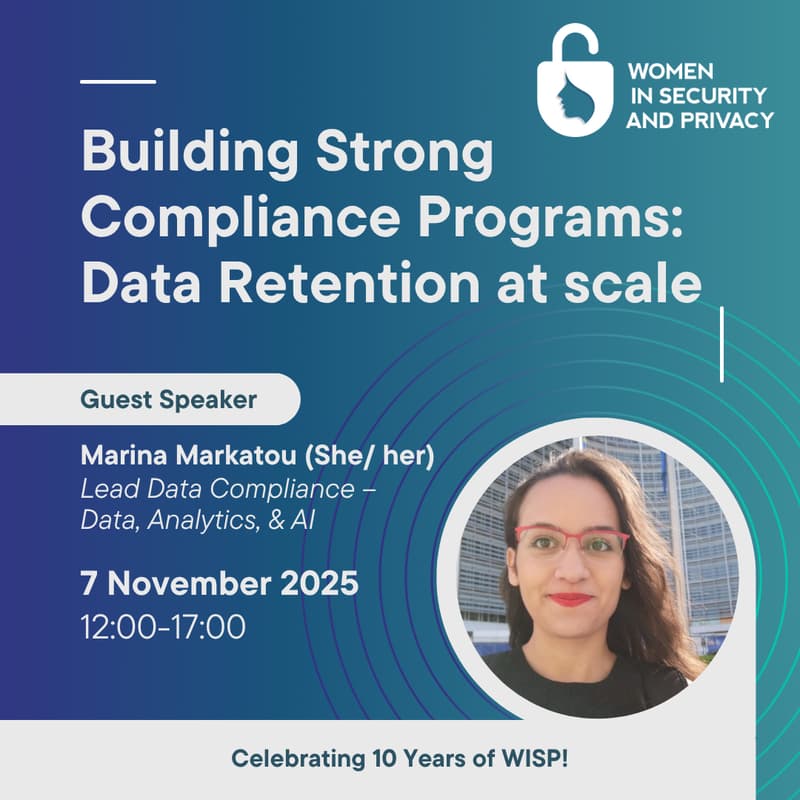 WOMEN IN SECURITY AND PRIVACY

Building Strong Compliance Programs: Data Retention at scale

Guest Speaker

Marina Markatou (She/ her)
Lead Data Compliance – Data, Analytics, & AI

7 November 2025
12:00-17:00

Celebrating 10 Years of WISP!